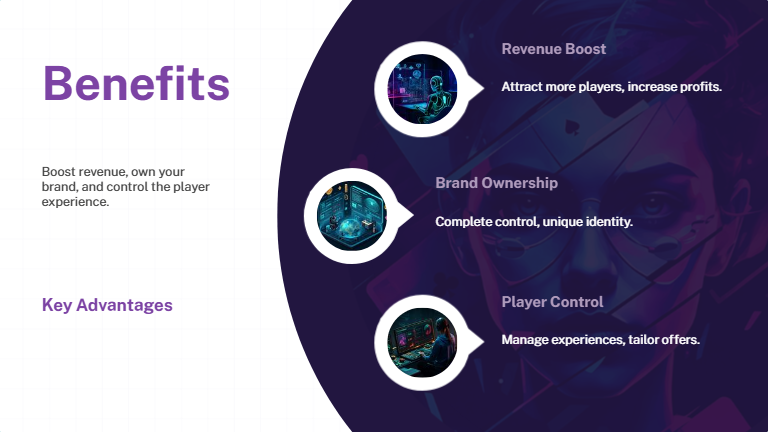 Benefits

Boost revenue, own your brand, and control the player experience.

Key Advantages

Revenue Boost

Attract more players, increase profits.

Brand Ownership

Complete control, unique identity.

Player Control

Manage experiences, tailor offers.